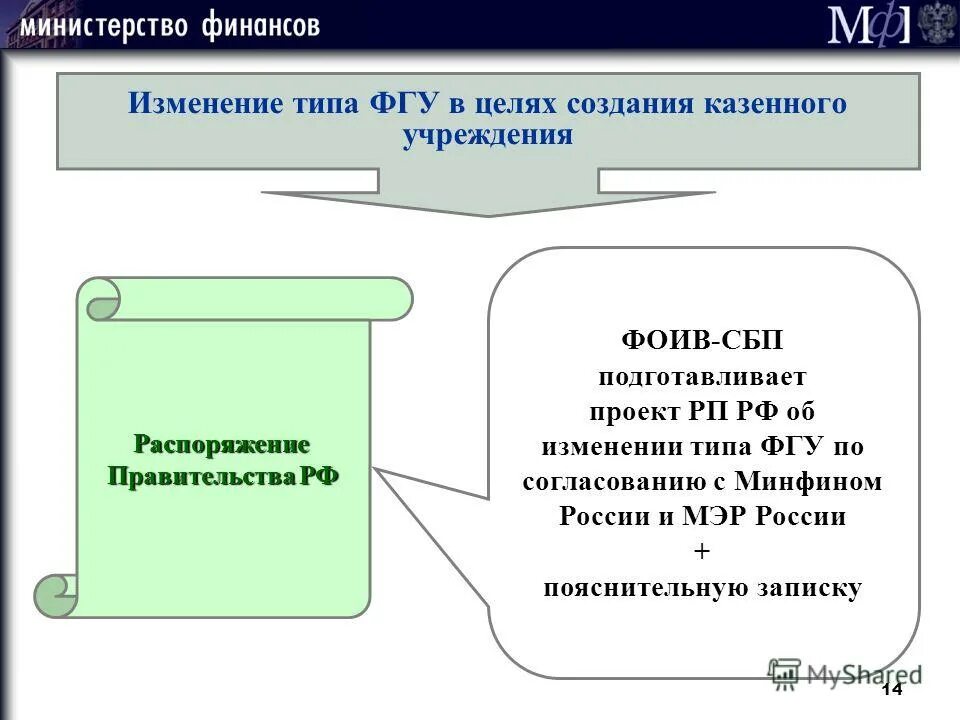 министерство финансов

МФ

Изменение типа ФГУ в целях создания казенного учреждения

Распоряжение Правительства РФ

ФОИВ-СБП подготавливает проект РП РФ об изменении типа ФГУ по согласованию с Минфином России и МЭР России
+
пояснительную записку

MyShared

14